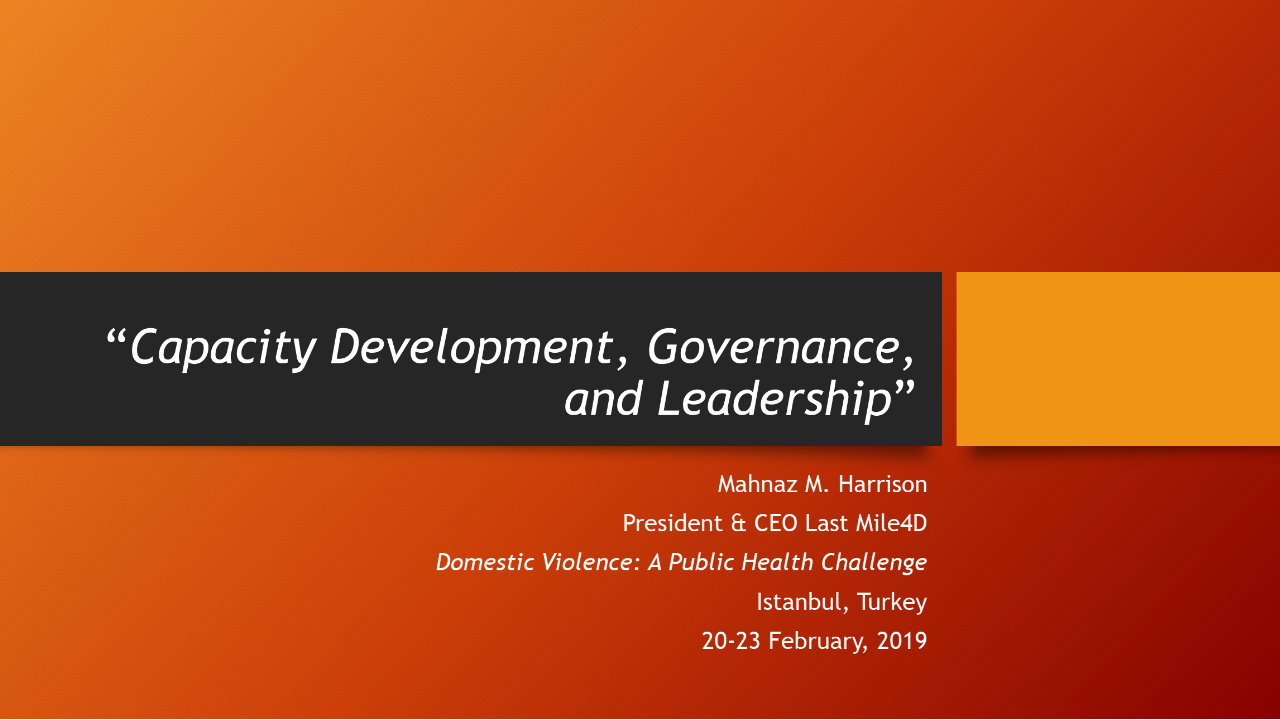 “Capacity Development, Governance, and Leadership”

Mahnaz M. Harrison

President & CEO Last Mile4D

Domestic Violence: A Public Health Challenge

Istanbul, Turkey

20-23 February, 2019